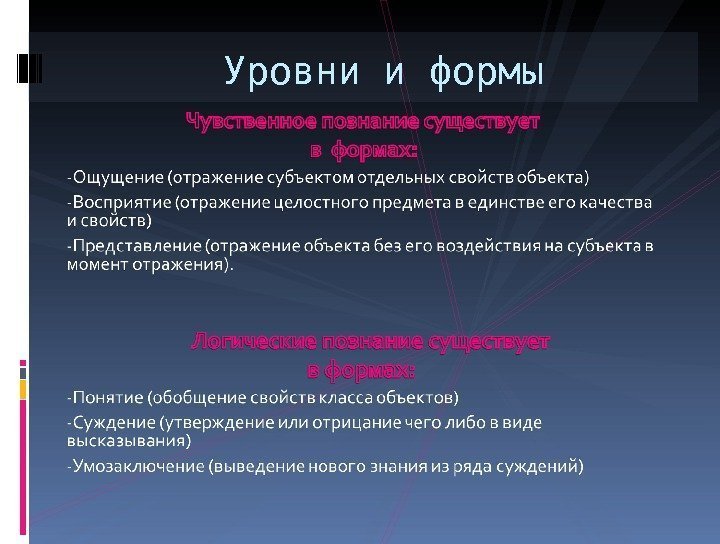 Уровни и формы

Чувственное познание существует в формах:

-Ощущение (отражение субъектом отдельных свойств объекта)

-Восприятие (отражение целостного предмета в единстве его качества и свойств)

-Представление (отражение объекта без его воздействия на субъекта в момент отражения).

Логические познание существует в формах:

-Понятие (обобщение свойств класса объектов)

-Суждение (утверждение или отрицание чего либо в виде высказывания)

-Умозаключение (выведение нового знания из ряда суждений)